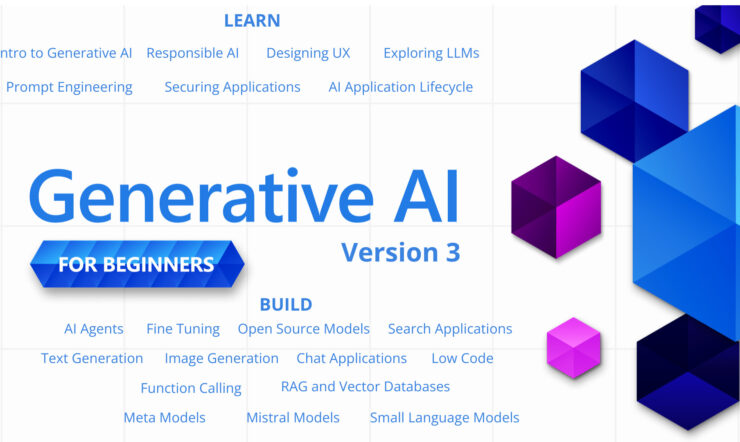 LEARN

ntro to Generative AI Responsible AI Designing UX Exploring LLMs

Prompt Engineering Securing Applications AI Application Lifecycle

Generative AI

FOR BEGINNERS

Version 3

BUILD

AI Agents Fine Tuning Open Source Models Search Applications

Text Generation Image Generation Chat Applications Low Code

Function Calling RAG and Vector Databases

Meta Models Mistral Models Small Language Models